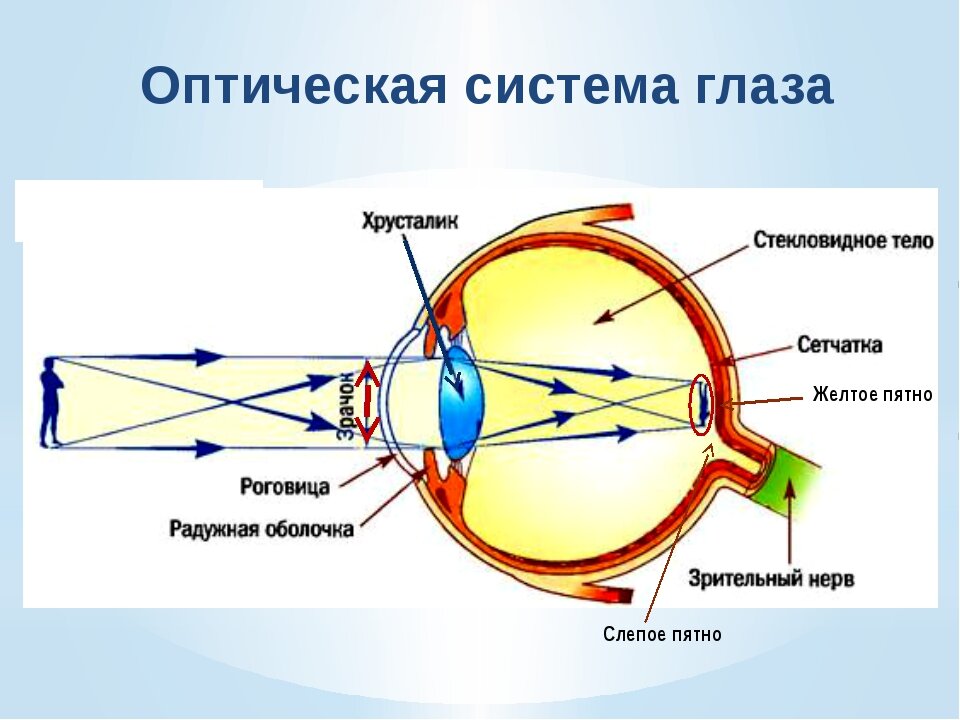 Оптическая система глаза

Хрусталик

Стекловидное тело

Сетчатка

Желтое пятно

Зрачок

Роговица

Радужная оболочка

Зрительный нерв

Слепое пятно